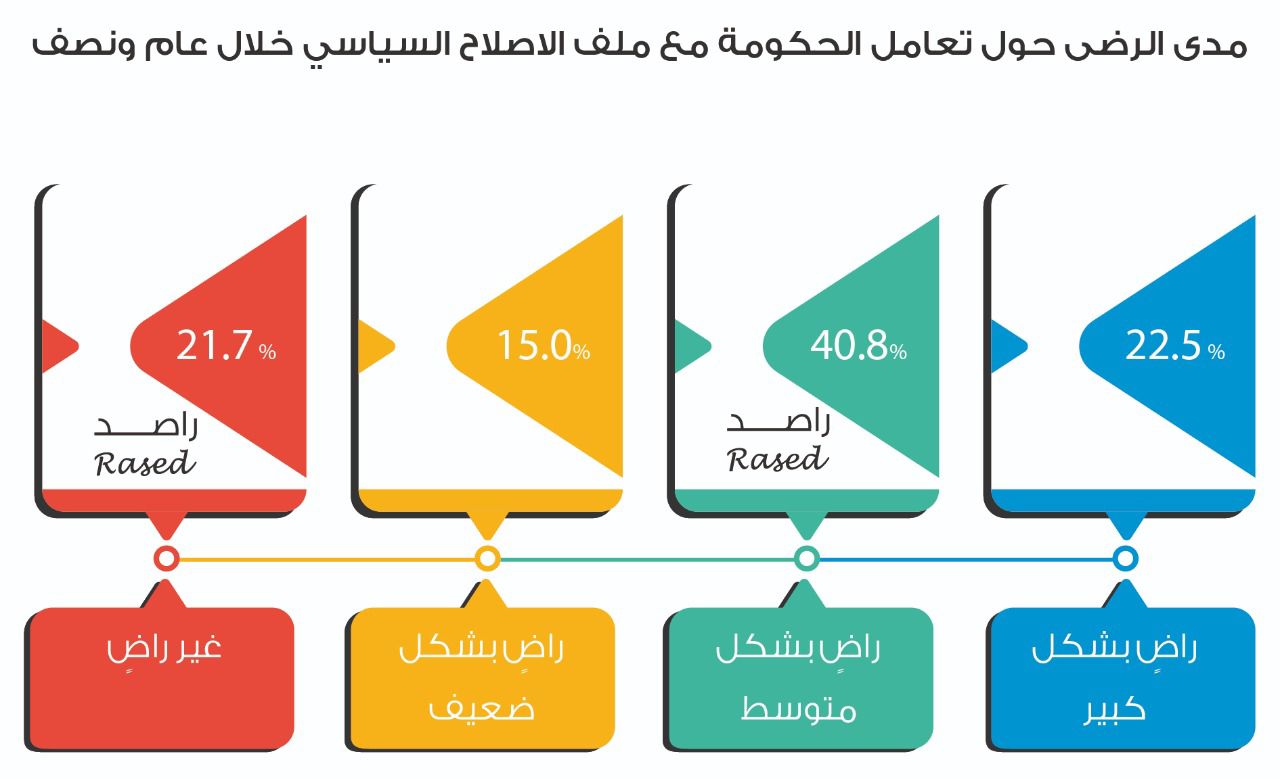 مدى الرضى حول تعامل الحكومة مع ملف الاصلاح السياسي خلال عام ونصف

22.5 %

40.8%

راصد
Rased

15.0%

21.7 %

راصد
Rased

راضٍ بشكل كبير

راضٍ بشكل متوسط

راضٍ بشكل ضعيف

غير راضٍ